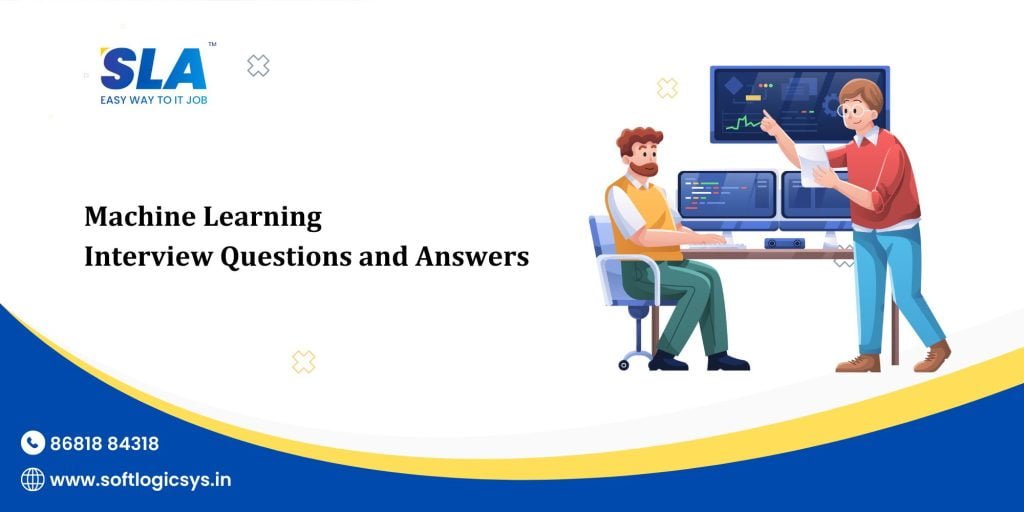 SLA™
EASY WAY TO IT JOB

Machine Learning
Interview Questions and Answers

86818 84318
www.softlogicsys.in